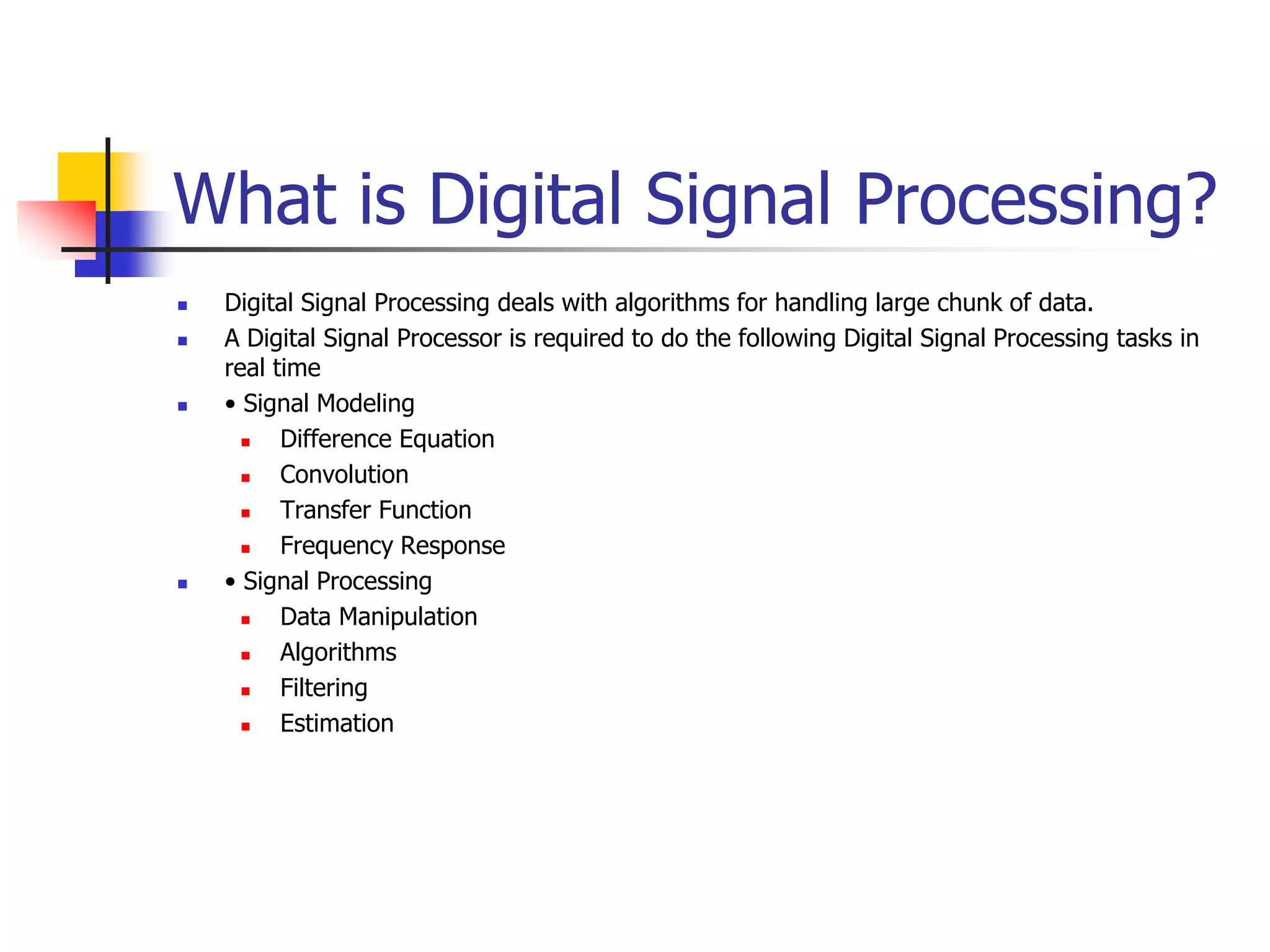 What is Digital Signal Processing?

- Digital Signal Processing deals with algorithms for handling large chunk of data.
- A Digital Signal Processor is required to do the following Digital Signal Processing tasks in real time
- • Signal Modeling
  - Difference Equation
  - Convolution
  - Transfer Function
  - Frequency Response
- • Signal Processing
  - Data Manipulation
  - Algorithms
  - Filtering
  - Estimation